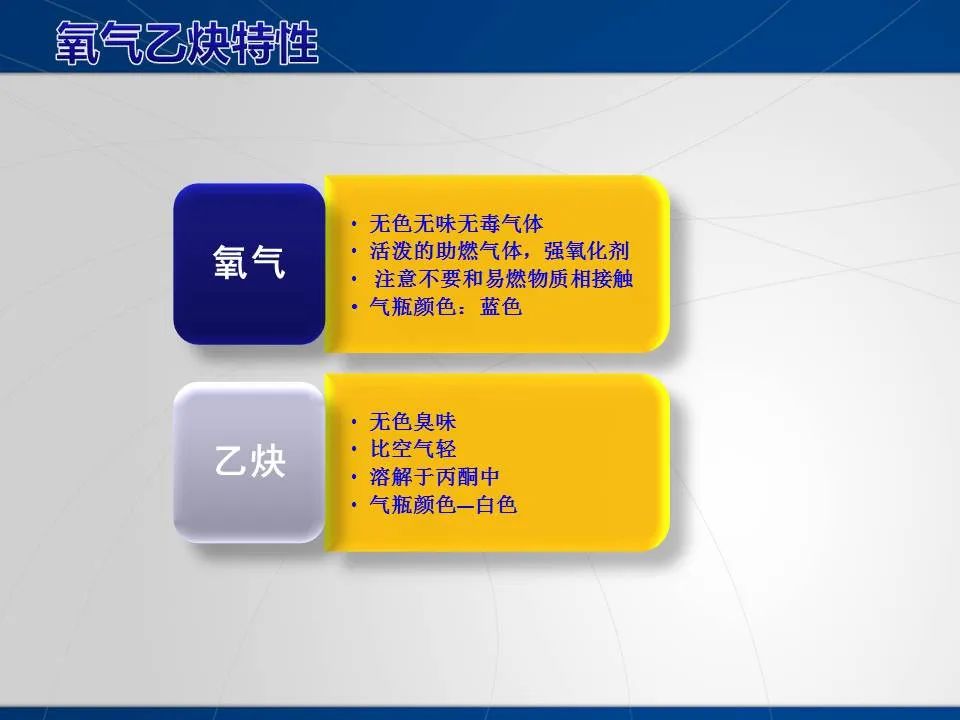 氧气乙炔特性

氧气

• 无色无味无毒气体
• 活泼的助燃气体，强氧化剂
• 注意不要和易燃物质相接触
• 气瓶颜色：蓝色

乙炔

• 无色臭味
• 比空气轻
• 溶解于丙酮中
• 气瓶颜色—白色